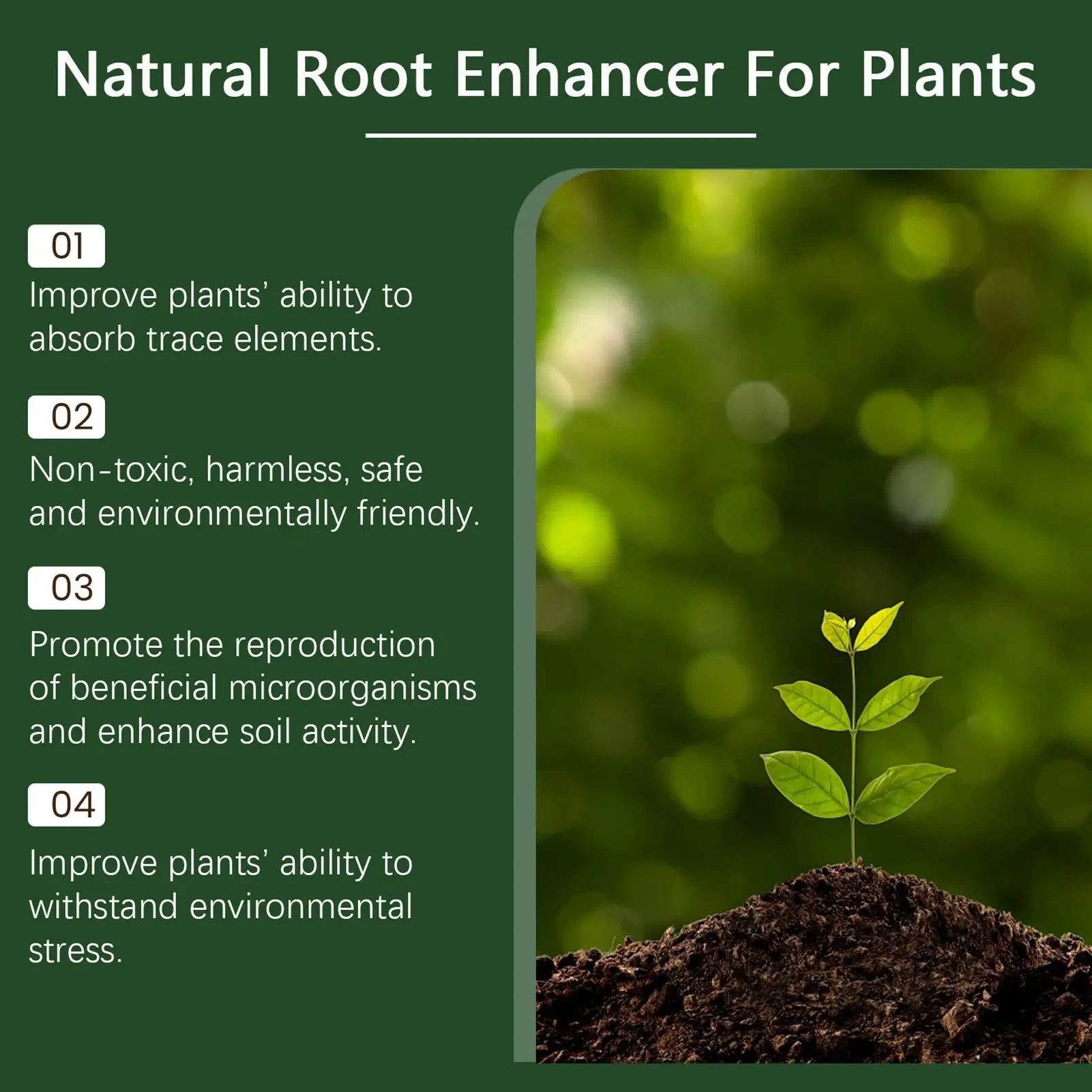 Natural Root Enhancer For Plants

01
Improve plants' ability to absorb trace elements.

02
Non-toxic, harmless, safe and environmentally friendly.

03
Promote the reproduction of beneficial microorganisms and enhance soil activity.

04
Improve plants' ability to withstand environmental stress.